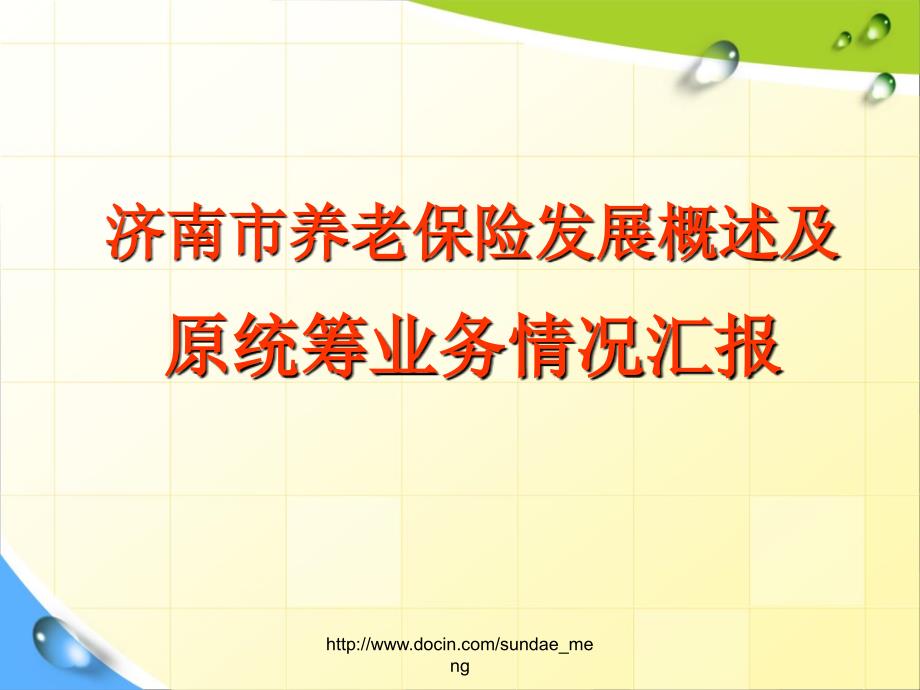 济南市养老保险发展概述及原统筹业务情况汇报

http://www.docin.com/sundae_meng